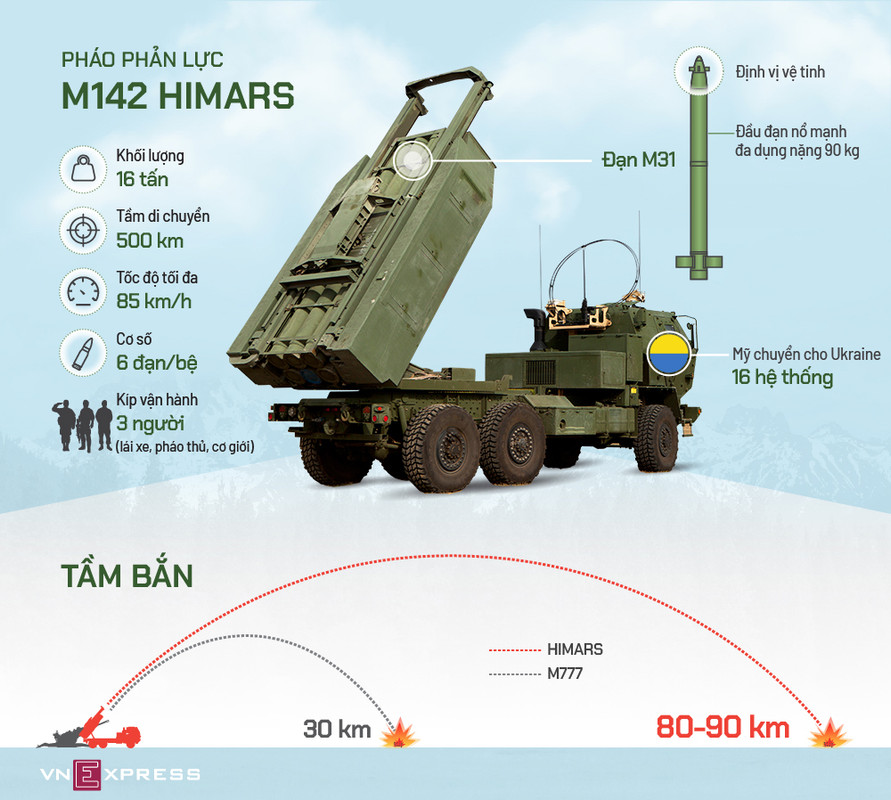 PHÁO PHẢN LỰC
M142 HIMARS

Khối lượng
16 tấn

Tầm di chuyển
500 km

Tốc độ tối đa
85 km/h

Cơ số
6 đạn/bệ

Kíp vận hành
3 người
(lái xe, pháo thủ, cơ giới)

Đạn M31

Định vị vệ tinh

Đầu đạn nổ mạnh đa dụng nặng 90 kg

Mỹ chuyển cho Ukraine
16 hệ thống

TẦM BẮN

HIMARS
M777

30 km

80-90 km

VNEXPRESS